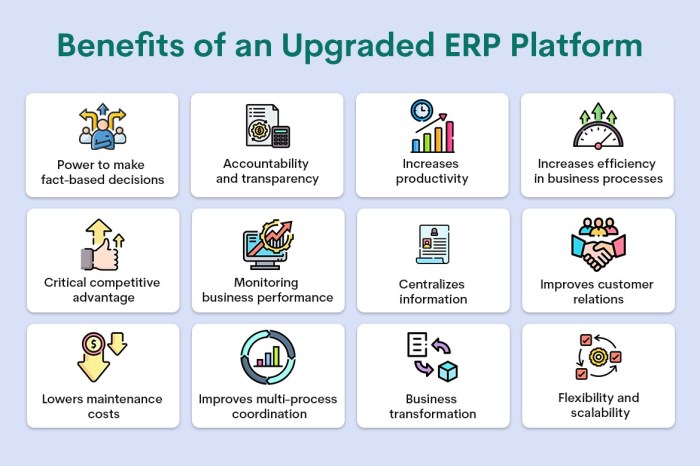 Benefits of an Upgraded ERP Platform

Power to make fact-based decisions

Accountability and transparency

Increases productivity

Increases efficiency in business processes

Critical competitive advantage

Monitoring business performance

Centralizes information

Improves customer relations

Lowers maintenance costs

Improves multi-process coordination

Business transformation

Flexibility and scalability